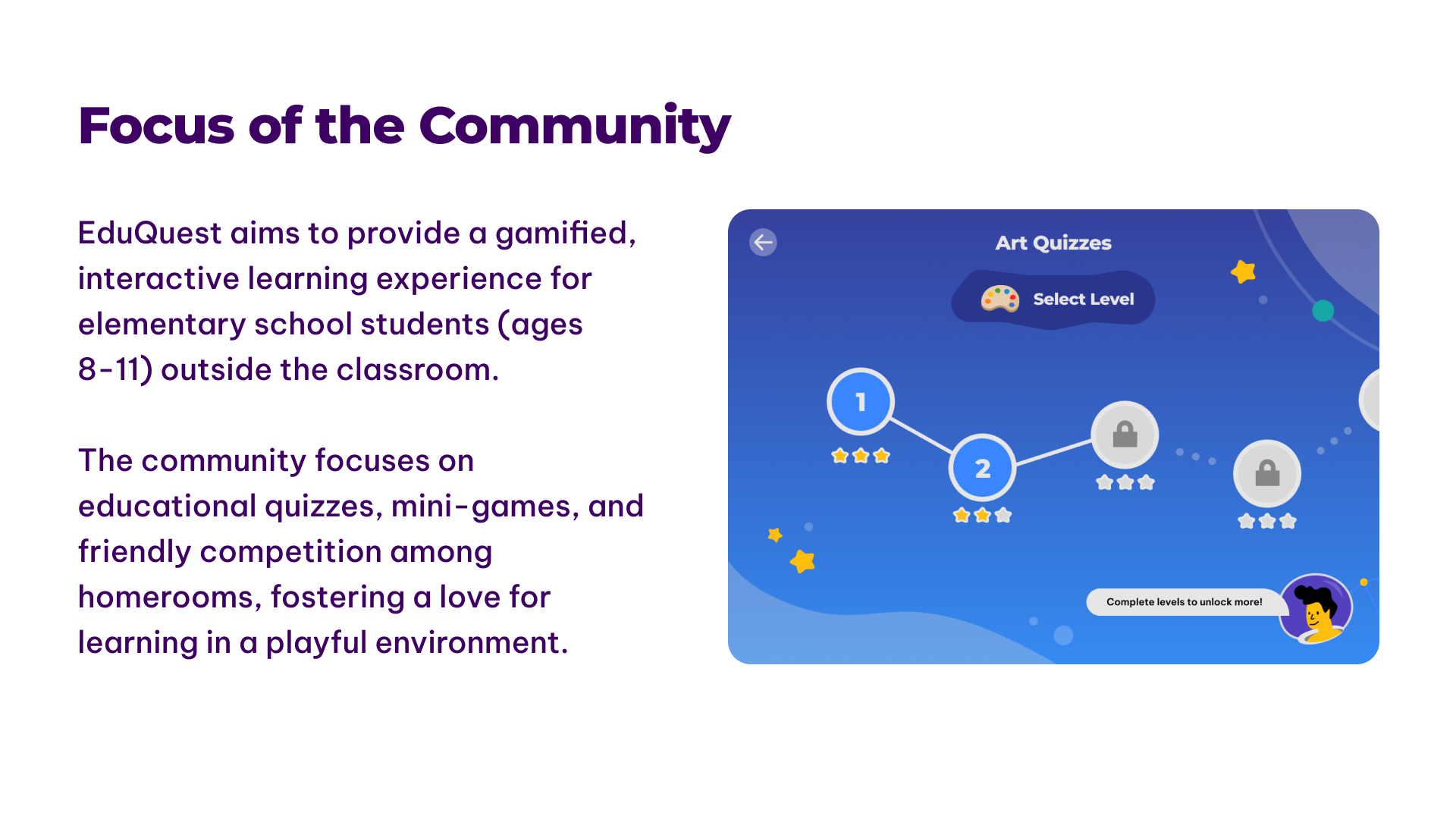 Focus of the Community

EduQuest aims to provide a gamified, interactive learning experience for elementary school students (ages 8-11) outside the classroom.

The community focuses on educational quizzes, mini-games, and friendly competition among homerooms, fostering a love for learning in a playful environment.

Art Quizzes

Select Level

1

2

Complete levels to unlock more!